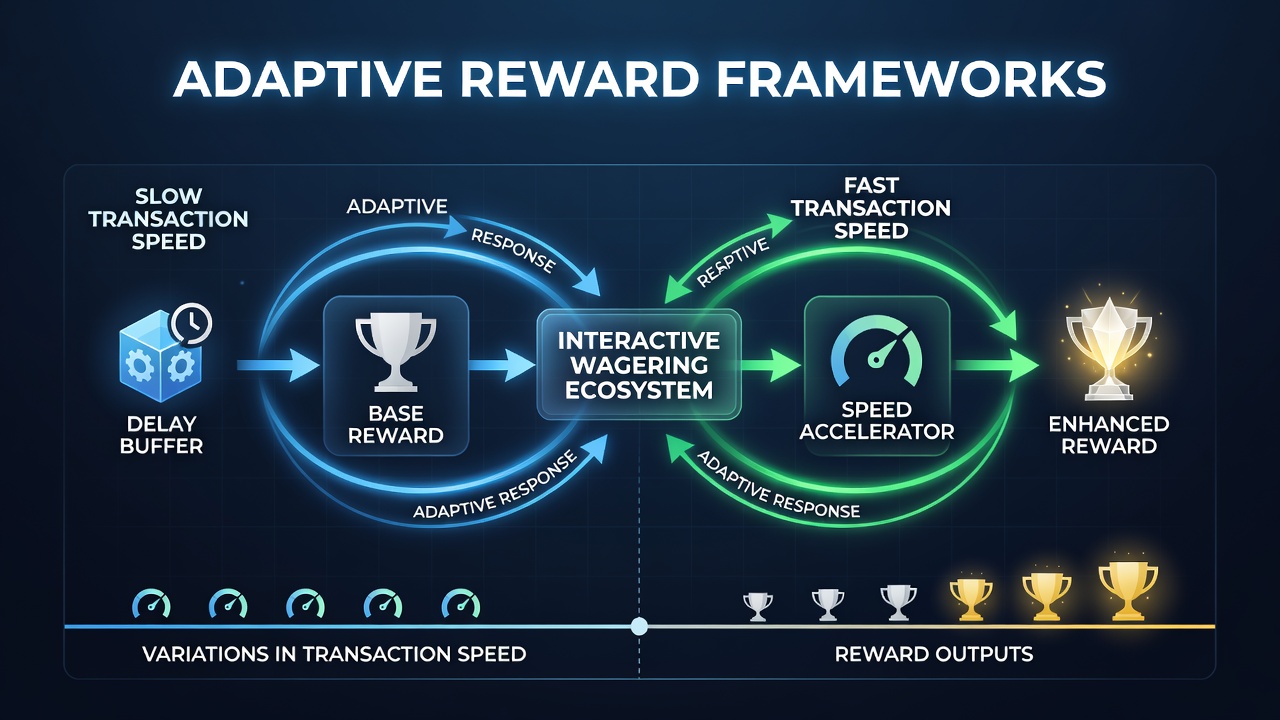 ADAPTIVE REWARD FRAMEWORKS

SLOW TRANSACTION SPEED

ADAPTIVE

RESPONSE

FAST TRANSACTION SPEED

RESPTIVE

DELAY BUFFER

BASE REWARD

INTERACTIVE WAGERING ECOSYSTEM

SPEED ACCELERATOR

ENHANCED REWARD

ADAPTIVE RESPONSE

ADAPTIVE RESPONSE

VARIATIONS IN TRANSACTION SPEED

REWARD OUTPUTS